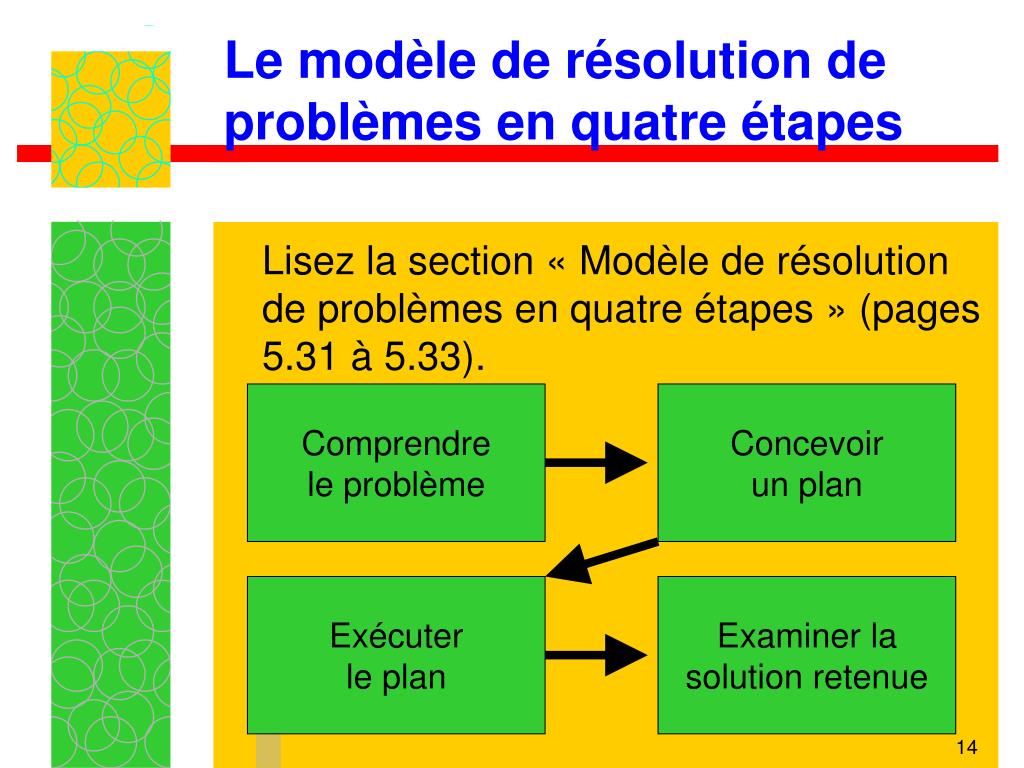 Le modèle de résolution de problèmes en quatre étapes

Lisez la section « Modèle de résolution de problèmes en quatre étapes » (pages 5.31 à 5.33).

Comprendre le problème

Concevoir un plan

Exécuter le plan

Examiner la solution retenue

14